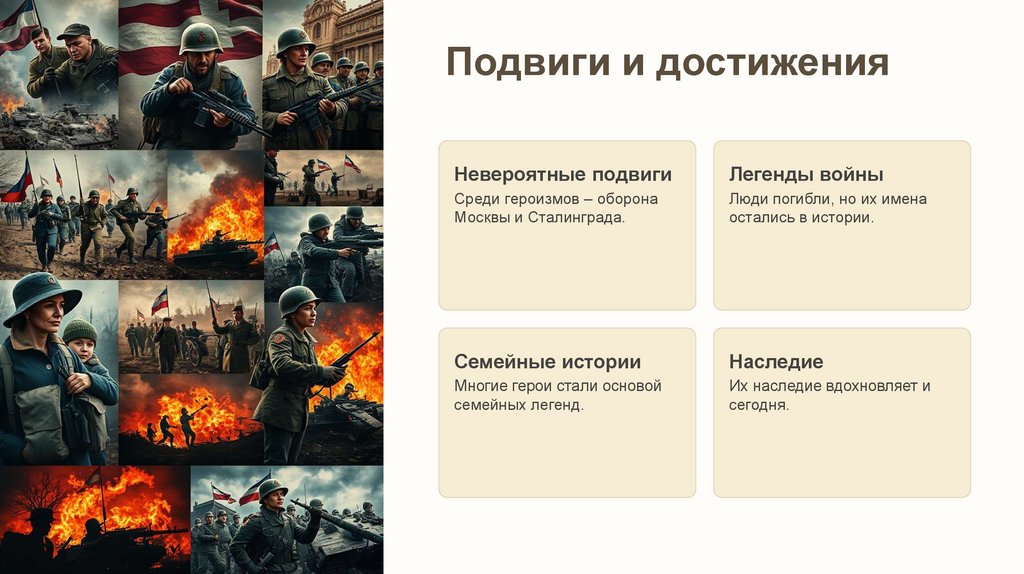 Подвиги и достижения

Невероятные подвиги
Среди героизмов – оборона Москвы и Сталинграда.

Легенды войны
Люди погибли, но их имена остались в истории.

Семейные истории
Многие герои стали основой семейных легенд.

Наследие
Их наследие вдохновляет и сегодня.